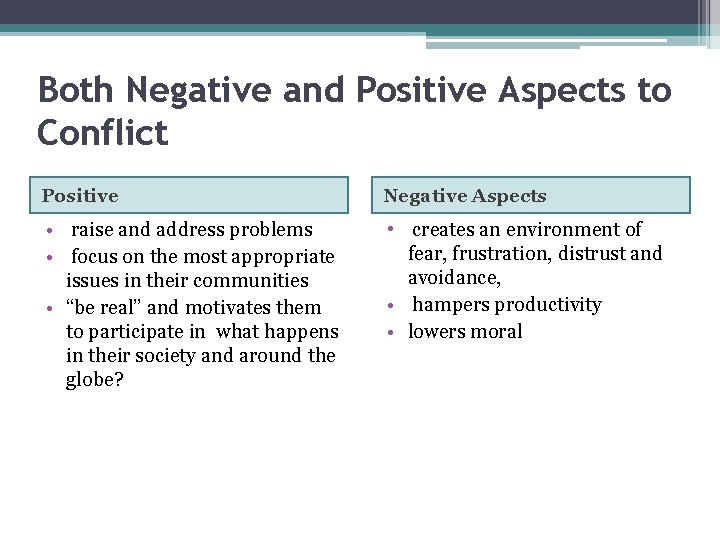 Both Negative and Positive Aspects to Conflict

Positive

• raise and address problems
• focus on the most appropriate issues in their communities
• “be real” and motivates them to participate in what happens in their society and around the globe?

Negative Aspects

• creates an environment of fear, frustration, distrust and avoidance,
• hampers productivity
• lowers moral